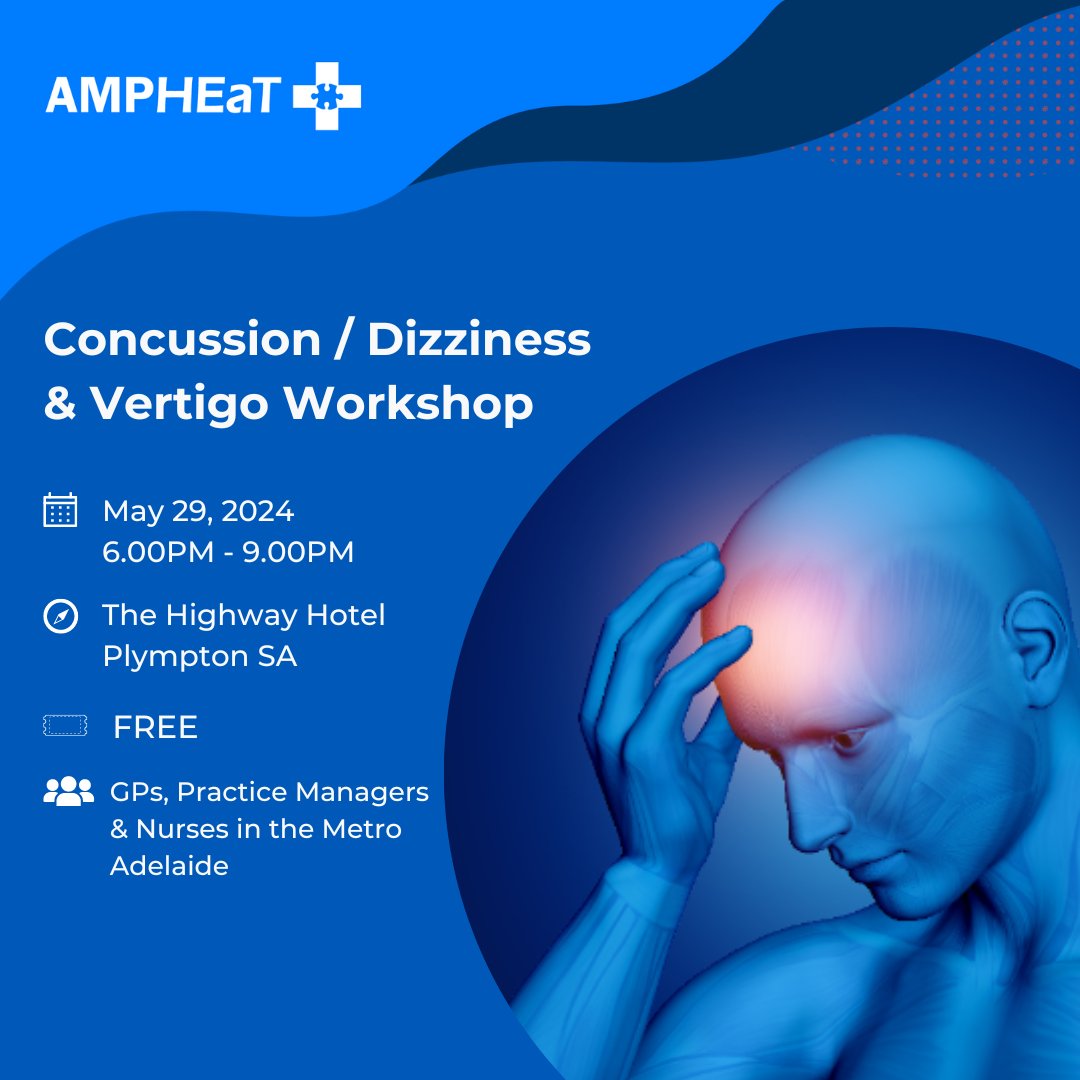 AMPHEaT

Concussion / Dizziness & Vertigo Workshop

May 29, 2024
6.00PM - 9.00PM

The Highway Hotel
Plympton SA

FREE

GPs, Practice Managers & Nurses in the Metro Adelaide